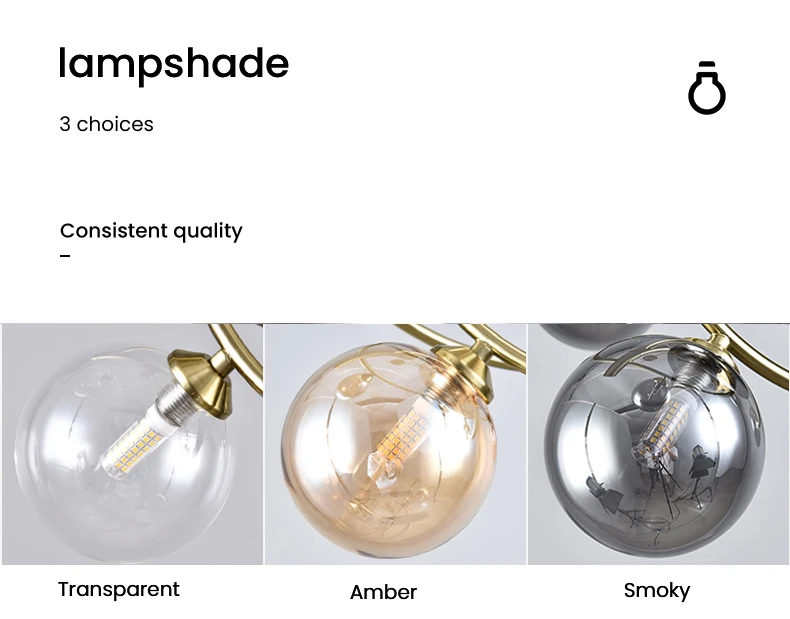 lampshade

3 choices

Consistent quality
–

Transparent

Amber

Smoky